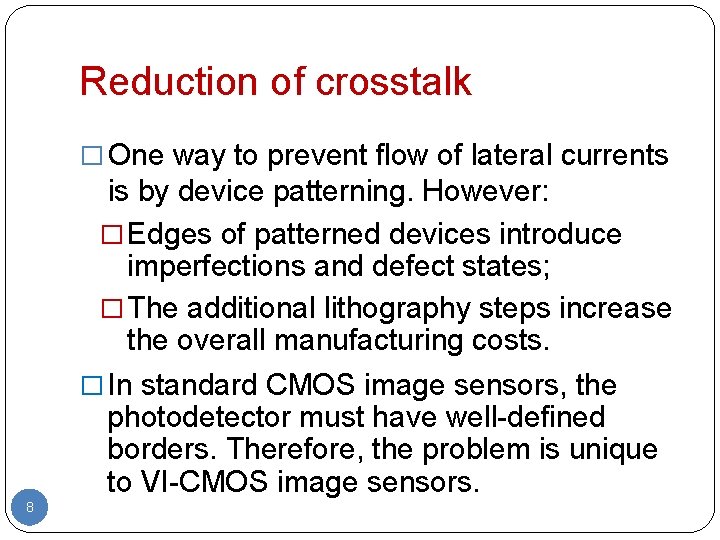 Reduction of crosstalk

□ One way to prevent flow of lateral currents is by device patterning. However:

□ Edges of patterned devices introduce imperfections and defect states;

□ The additional lithography steps increase the overall manufacturing costs.

□ In standard CMOS image sensors, the photodetector must have well-defined borders. Therefore, the problem is unique to VI-CMOS image sensors.

8